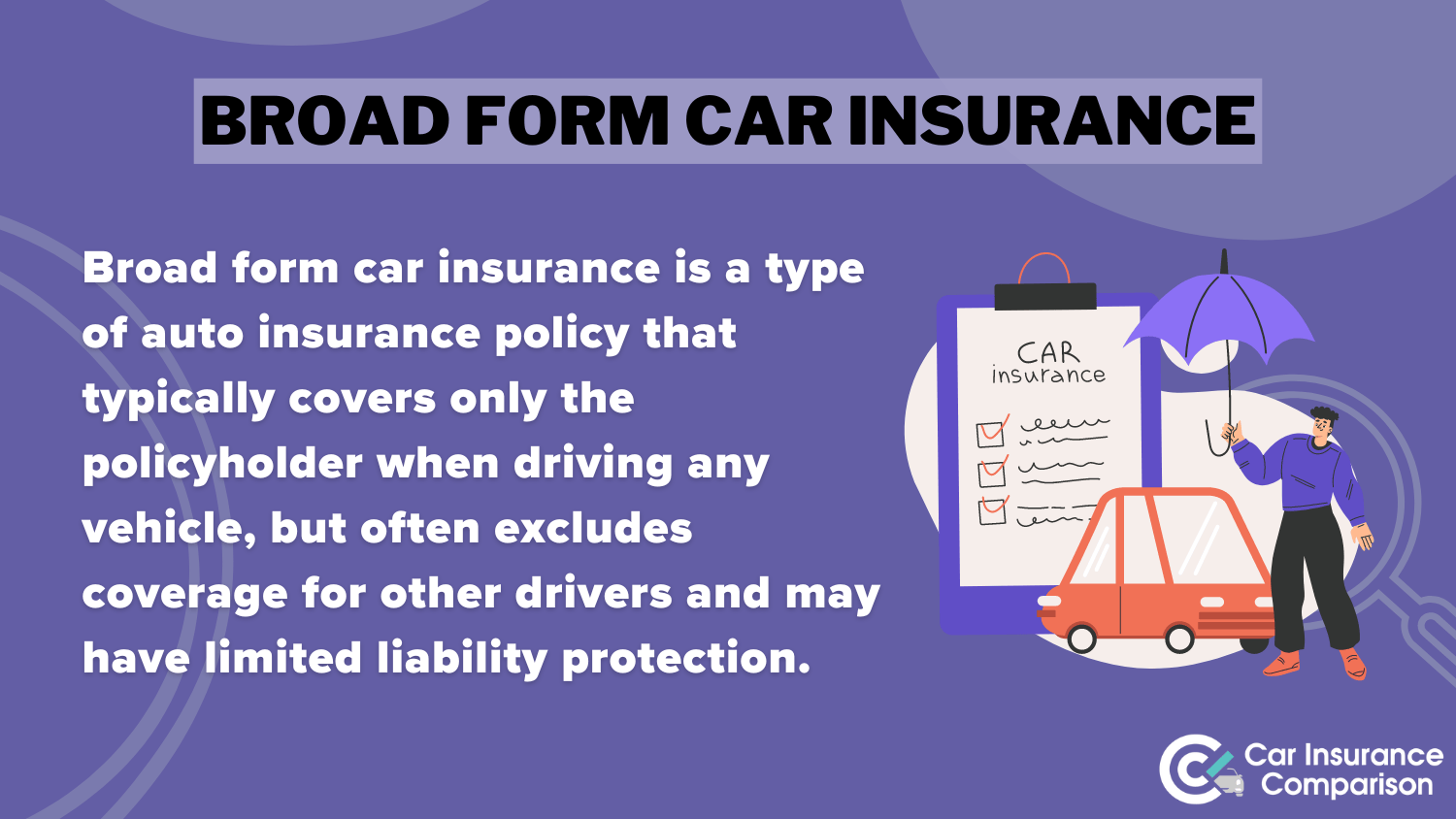 BROAD FORM CAR INSURANCE

Broad form car insurance is a type of auto insurance policy that typically covers only the policyholder when driving any vehicle, but often excludes coverage for other drivers and may have limited liability protection.

CAR
insurance

Car Insurance
Comparison